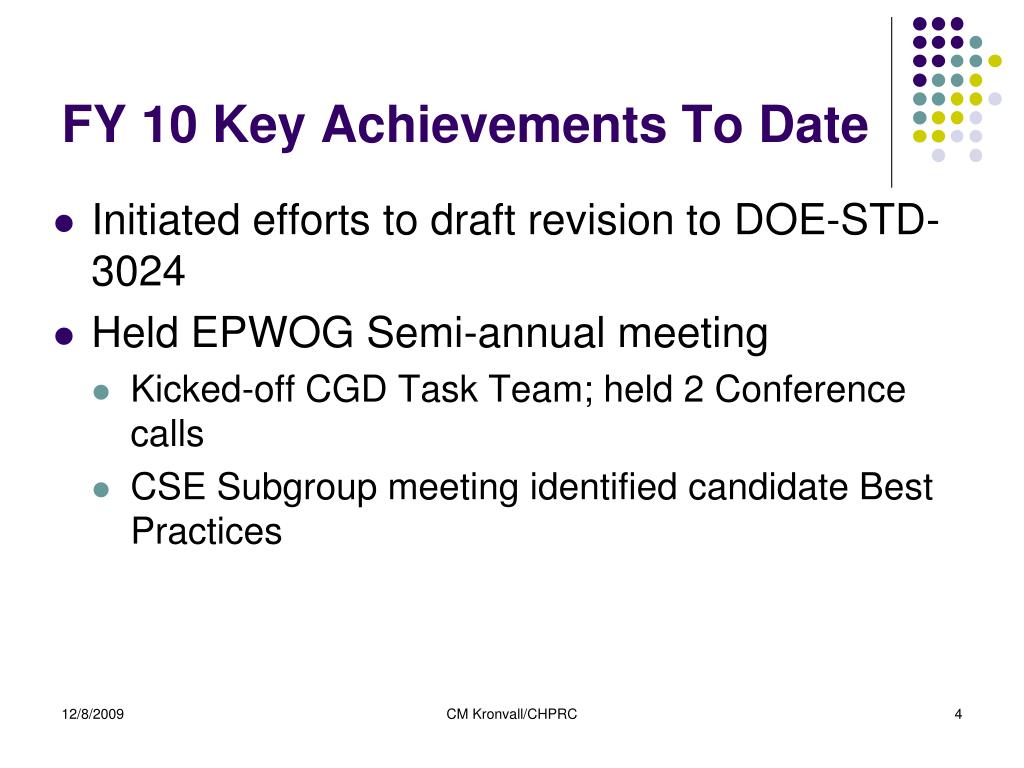 FY 10 Key Achievements To Date

- Initiated efforts to draft revision to DOE-STD-3024
- Held EPWOG Semi-annual meeting
  - Kicked-off CGD Task Team; held 2 Conference calls
  - CSE Subgroup meeting identified candidate Best Practices

12/8/2009

CM Kronvall/CHPRC

4